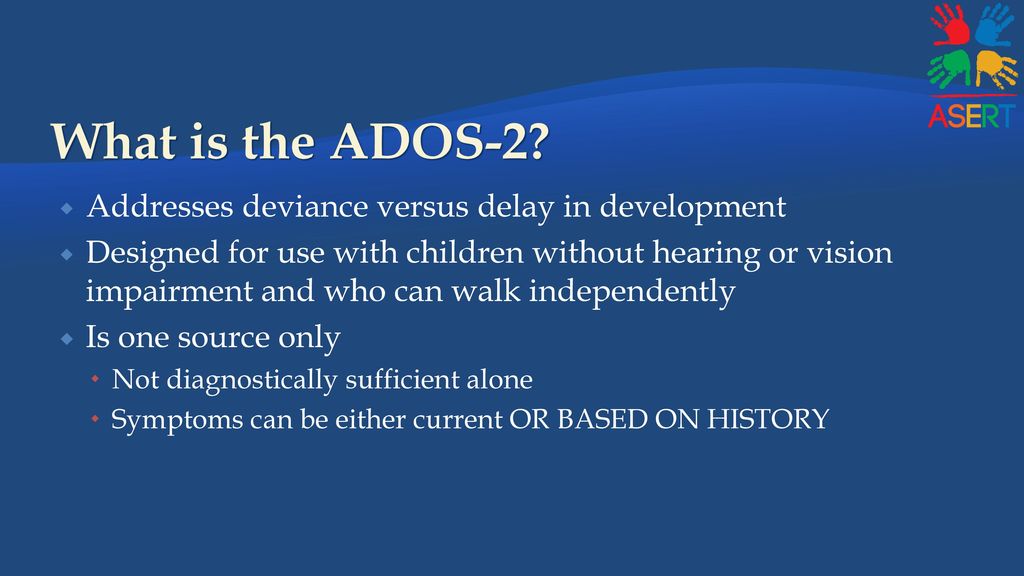 ASERT

What is the ADOS-2?

Addresses deviance versus delay in development

Designed for use with children without hearing or vision impairment and who can walk independently

Is one source only

Not diagnostically sufficient alone

Symptoms can be either current OR BASED ON HISTORY